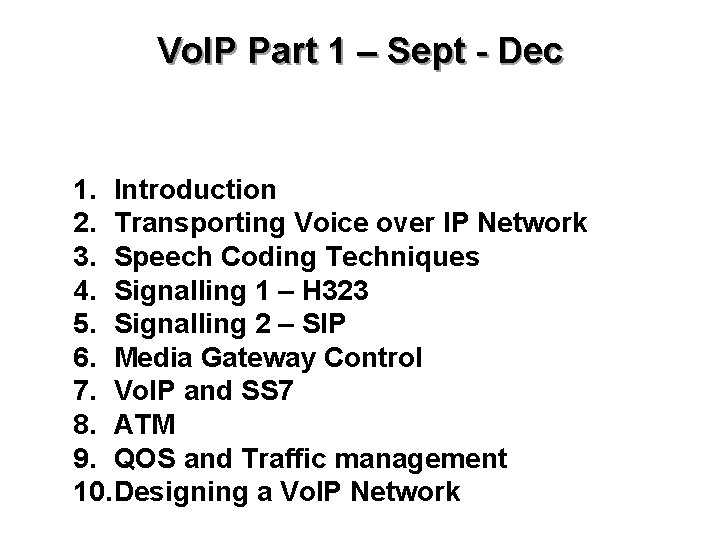 VoIP Part 1 – Sept - Dec

1. Introduction
2. Transporting Voice over IP Network
3. Speech Coding Techniques
4. Signalling 1 – H323
5. Signalling 2 – SIP
6. Media Gateway Control
7. VoIP and SS7
8. ATM
9. QOS and Traffic management
10. Designing a VoIP Network